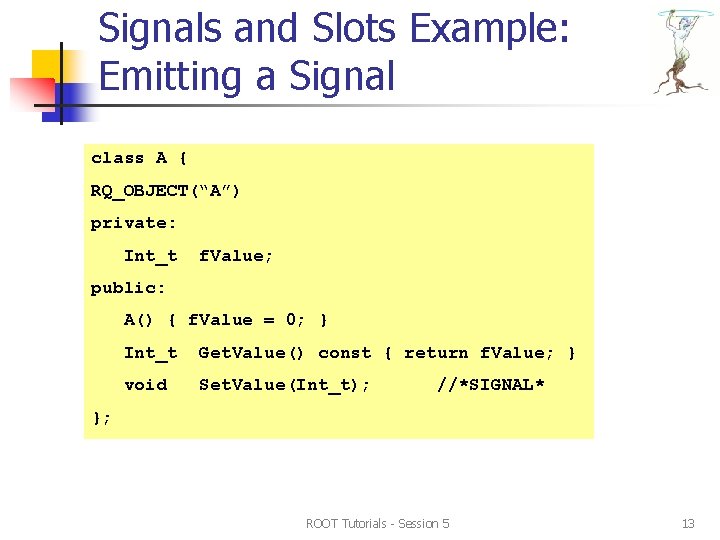 Signals and Slots Example:
Emitting a Signal

class A {
RQ_OBJECT("A")
private:
   Int_t  fValue;
public:
   A() { fValue = 0; }
   Int_t  GetValue() const { return fValue; }
   void   SetValue(Int_t);      //*SIGNAL*
};

ROOT Tutorials - Session 5

13